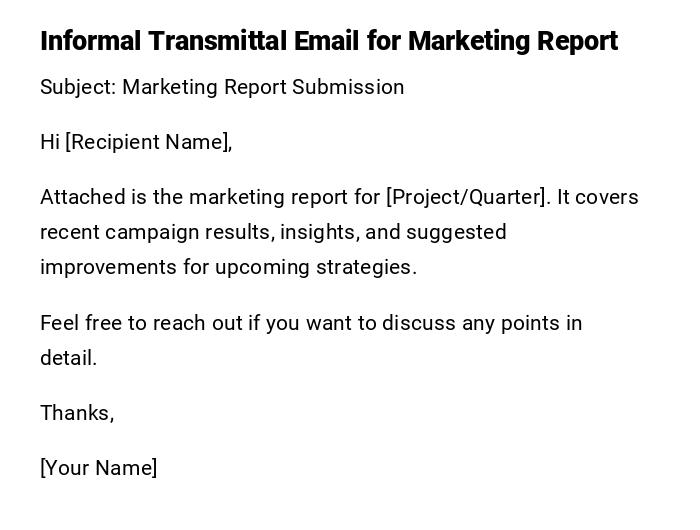 Informal Transmittal Email for Marketing Report

Subject: Marketing Report Submission

Hi [Recipient Name],

Attached is the marketing report for [Project/Quarter]. It covers recent campaign results, insights, and suggested improvements for upcoming strategies.

Feel free to reach out if you want to discuss any points in detail.

Thanks,

[Your Name]